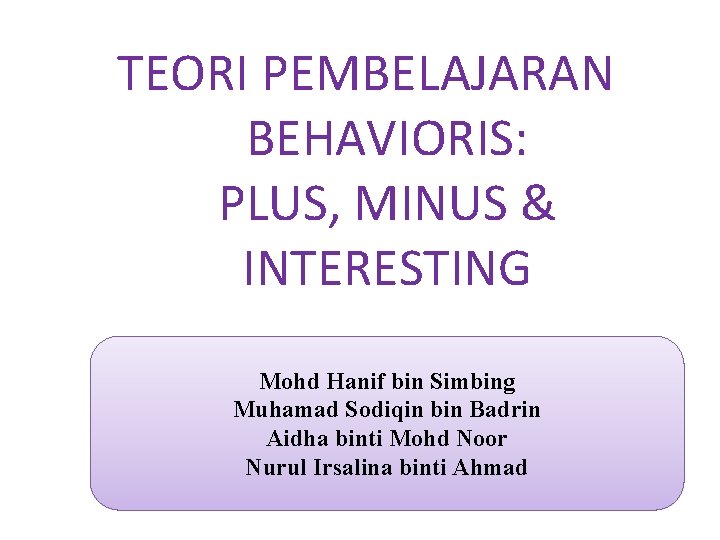 TEORI PEMBELAJARAN BEHAVIORIS: PLUS, MINUS & INTERESTING

Mohd Hanif bin Simbing
Muhamad Sodiqin bin Badrin
Aidha binti Mohd Noor
Nurul Irsalina binti Ahmad